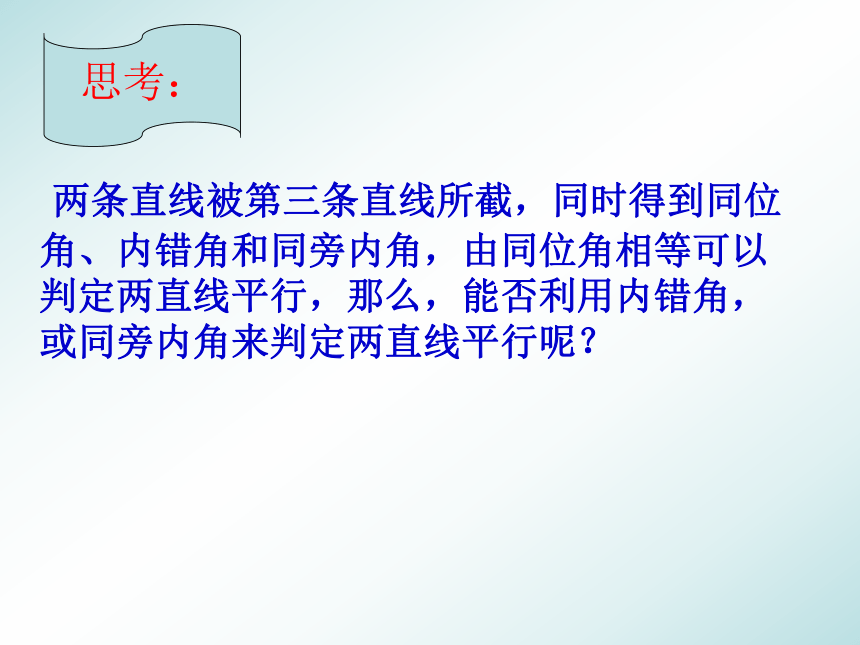 思考：

两条直线被第三条直线所截，同时得到同位角、内错角和同旁内角，由同位角相等可以判定两直线平行，那么，能否利用内错角，或同旁内角来判定两直线平行呢？